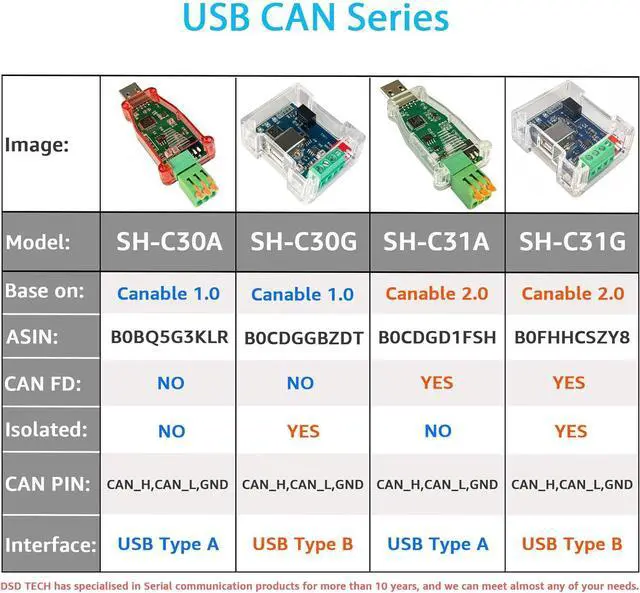 USB CAN Series

| Image: | | | | |
|---|---|---|---|---|
| Model: | SH-C30A | SH-C30G | SH-C31A | SH-C31G |
| Base on: | Canable 1.0 | Canable 1.0 | Canable 2.0 | Canable 2.0 |
| ASIN: | B0BQ5G3KLR | B0CDGGBZDT | B0CDGD1FSH | B0FHHCSZY8 |
| CAN FD: | NO | NO | YES | YES |
| Isolated: | NO | YES | NO | YES |
| CAN PIN: | CAN_H,CAN_L,GND | CAN_H,CAN_L,GND | CAN_H,CAN_L,GND | CAN_H,CAN_L,GND |
| Interface: | USB Type A | USB Type B | USB Type A | USB Type B |

DSD TECH has specialised in Serial communication products for more than 10 years, and we can meet almost any of your needs.